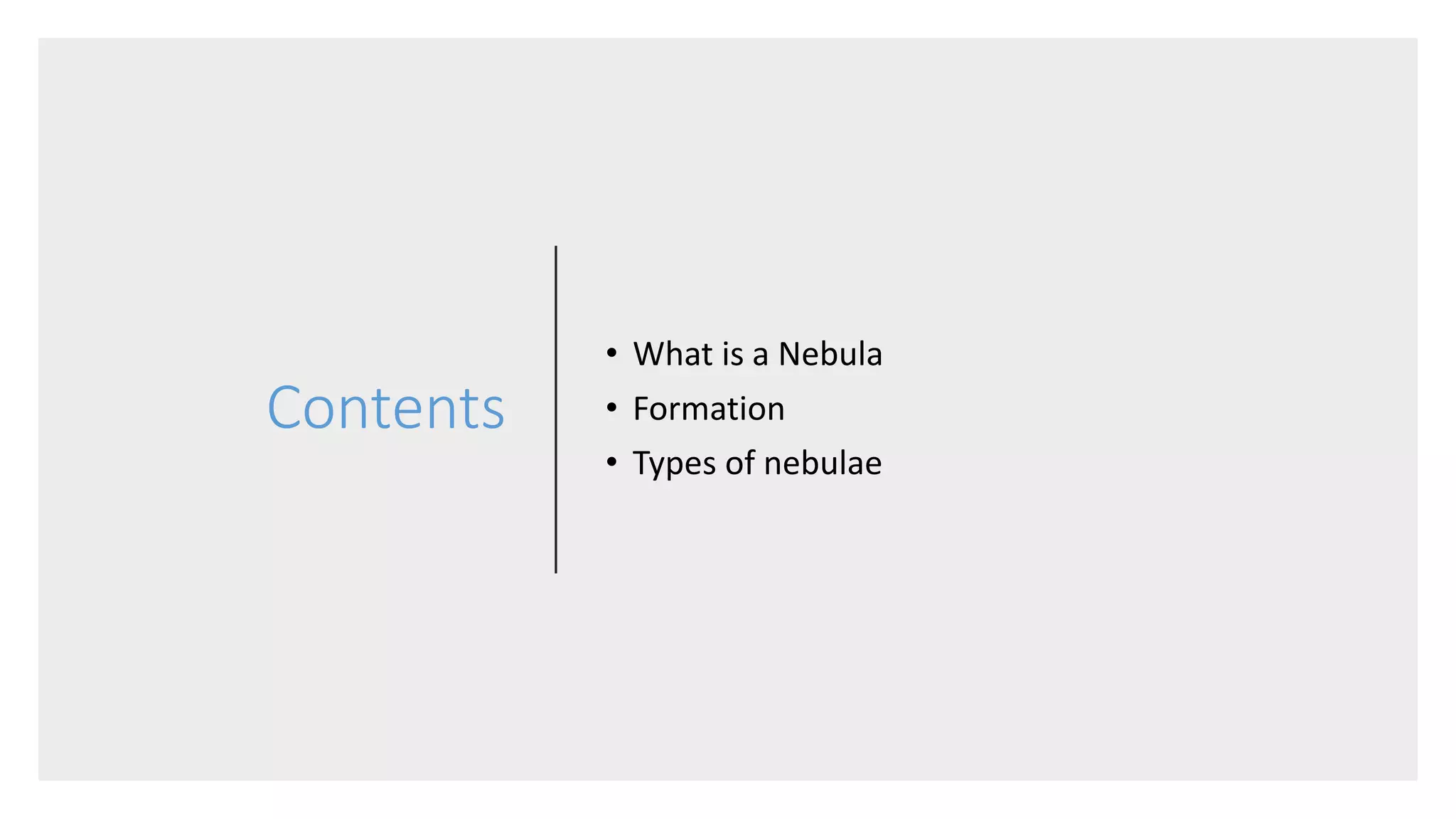 Contents

• What is a Nebula
• Formation
• Types of nebulae